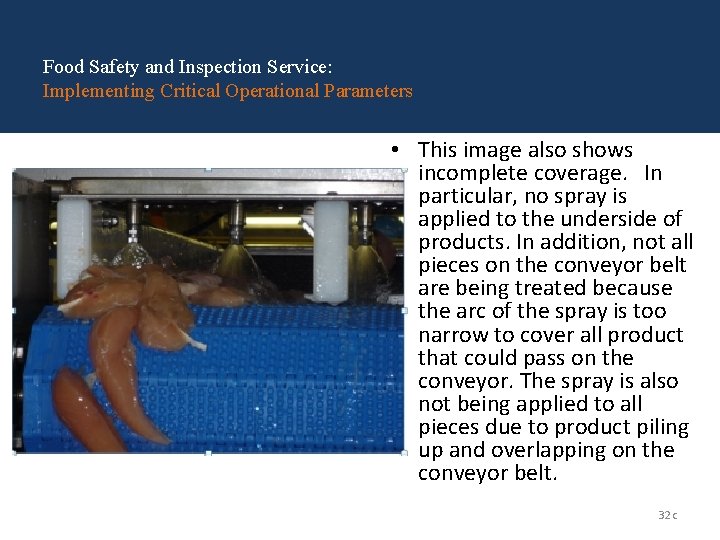 Food Safety and Inspection Service:
Implementing Critical Operational Parameters

• This image also shows incomplete coverage. In particular, no spray is applied to the underside of products. In addition, not all pieces on the conveyor belt are being treated because the arc of the spray is too narrow to cover all product that could pass on the conveyor. The spray is also not being applied to all pieces due to product piling up and overlapping on the conveyor belt.

32c